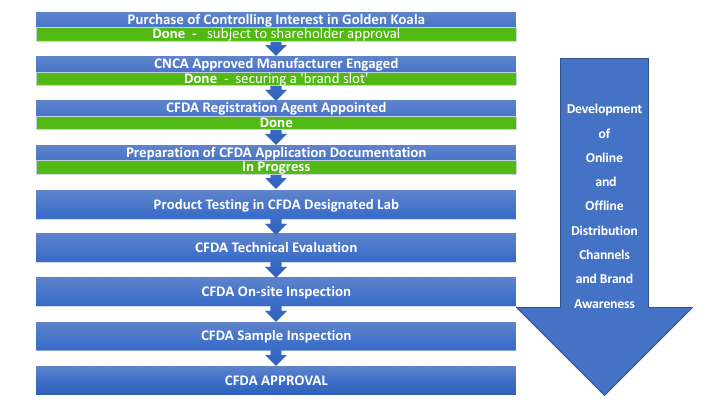 Purchase of Controlling Interest in Golden Koala
Done - subject to shareholder approval

CNCA Approved Manufacturer Engaged
Done - securing a 'brand slot'

CFDA Registration Agent Appointed
Done

Preparation of CFDA Application Documentation
In Progress

Product Testing in CFDA Designated Lab

CFDA Technical Evaluation

CFDA On-site Inspection

CFDA Sample Inspection

CFDA APPROVAL

Development of Online and Offline Distribution Channels and Brand Awareness